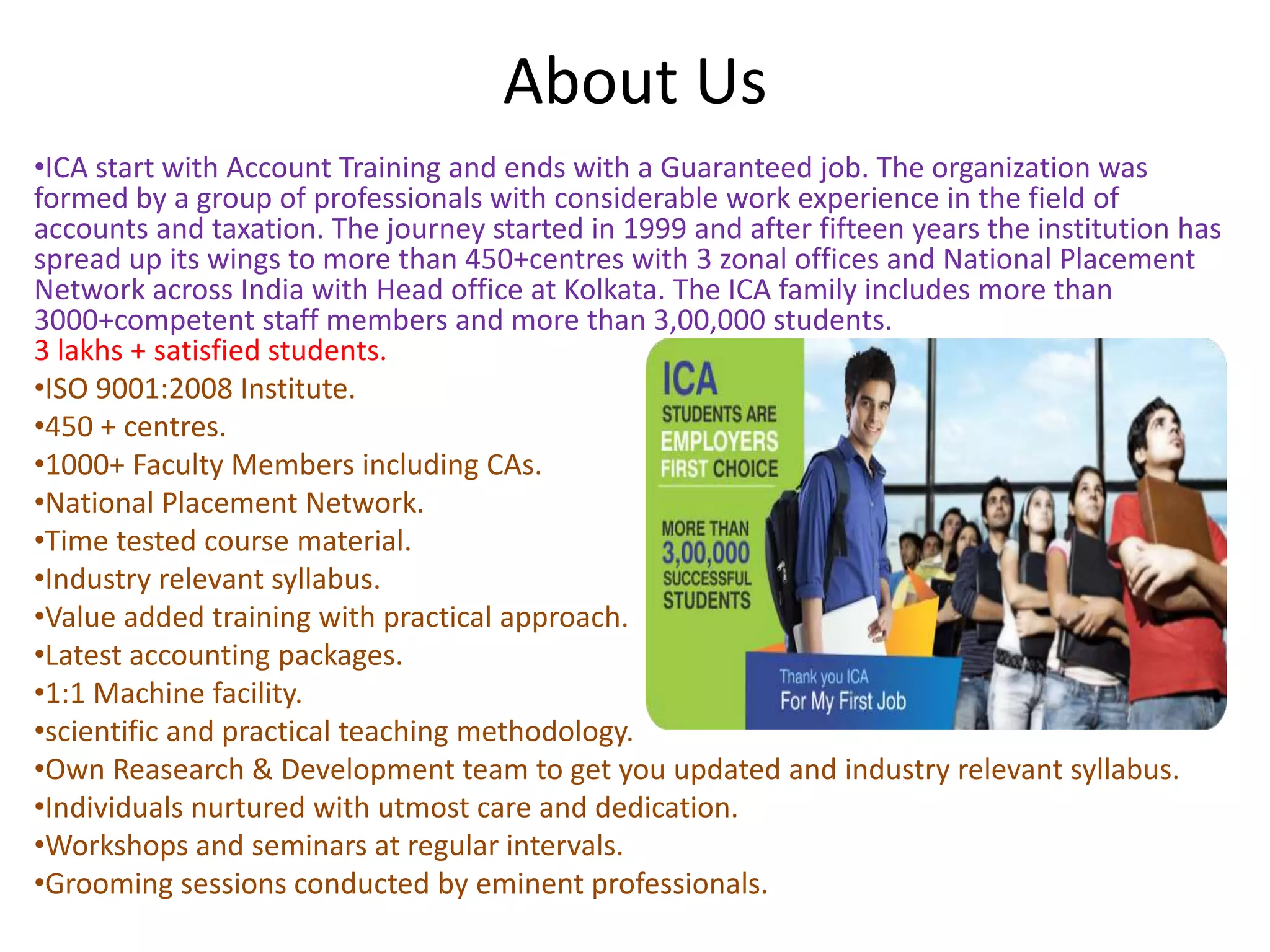 About Us

•ICA start with Account Training and ends with a Guaranteed job. The organization was formed by a group of professionals with considerable work experience in the field of accounts and taxation. The journey started in 1999 and after fifteen years the institution has spread up its wings to more than 450+centres with 3 zonal offices and National Placement Network across India with Head office at Kolkata. The ICA family includes more than 3000+competent staff members and more than 3,00,000 students.
3 lakhs + satisfied students.

•ISO 9001:2008 Institute.
•450 + centres.
•1000+ Faculty Members including CAs.
•National Placement Network.
•Time tested course material.
•Industry relevant syllabus.
•Value added training with practical approach.
•Latest accounting packages.
•1:1 Machine facility.
•scientific and practical teaching methodology.
•Own Reasearch & Development team to get you updated and industry relevant syllabus.
•Individuals nurtured with utmost care and dedication.
•Workshops and seminars at regular intervals.
•Grooming sessions conducted by eminent professionals.

ICA
STUDENTS ARE
EMPLOYERS
FIRST CHOICE

MORE THAN
3,00,000
SUCCESSFUL
STUDENTS

Thank you ICA
For My First Job